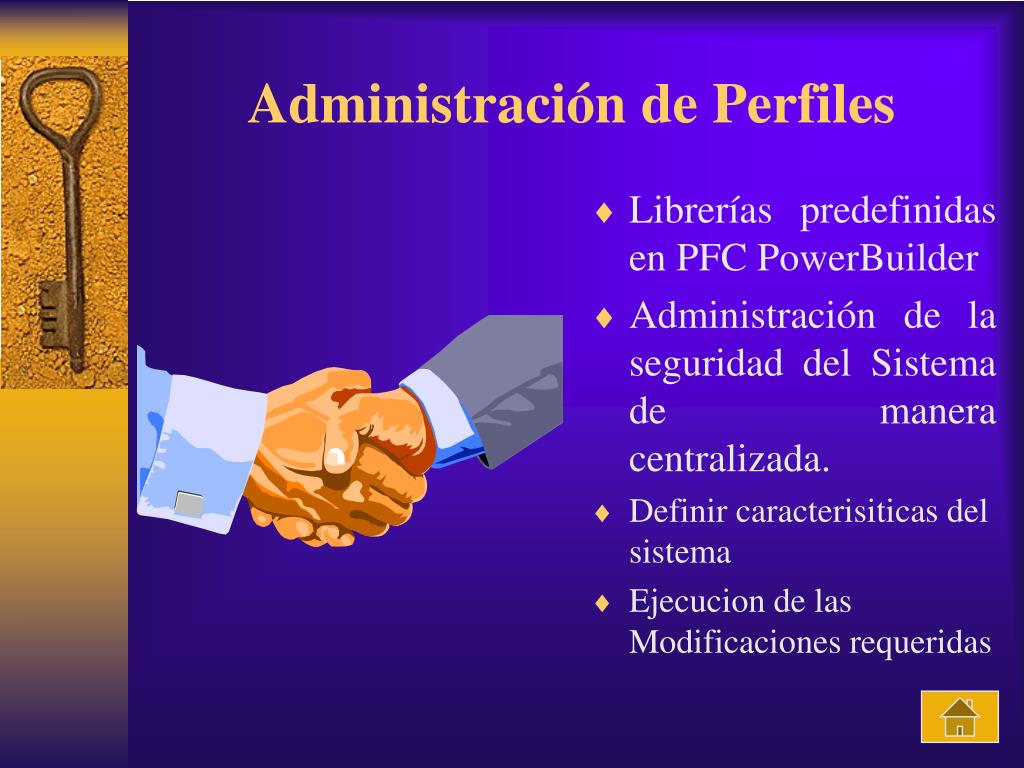 Administración de Perfiles

♦ Librerías predefinidas en PFC PowerBuilder

♦ Administración de la seguridad del Sistema de manera centralizada.

♦ Definir caracterisiticas del sistema

♦ Ejecucion de las Modificaciones requeridas